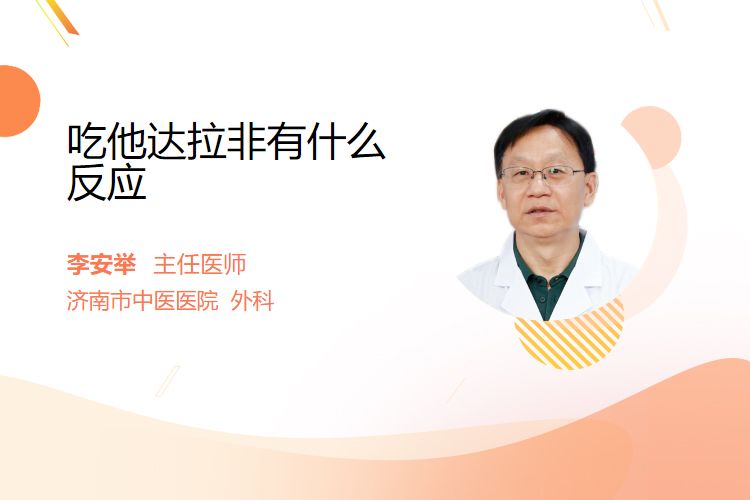 吃他达拉非有什么反应

李安举 主任医师
济南市中医医院 外科